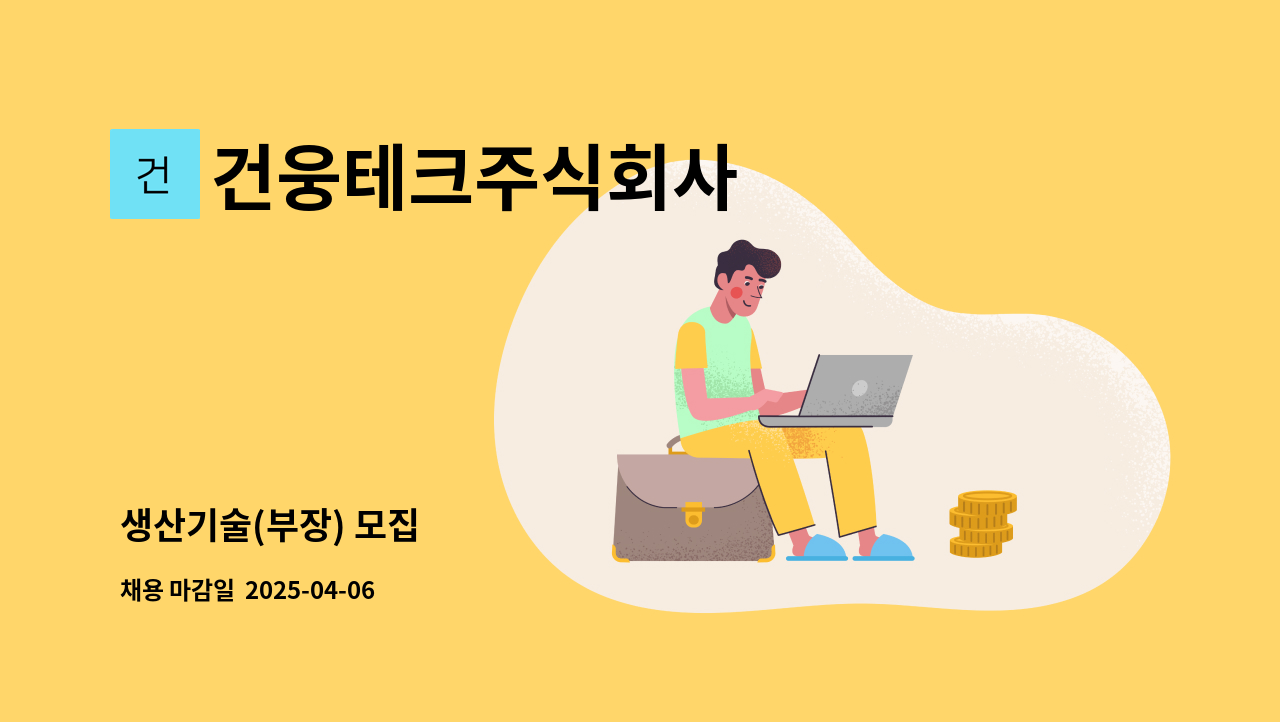 건 건웅테크주식회사

생산기술(부장) 모집

채용 마감일 2025-04-06